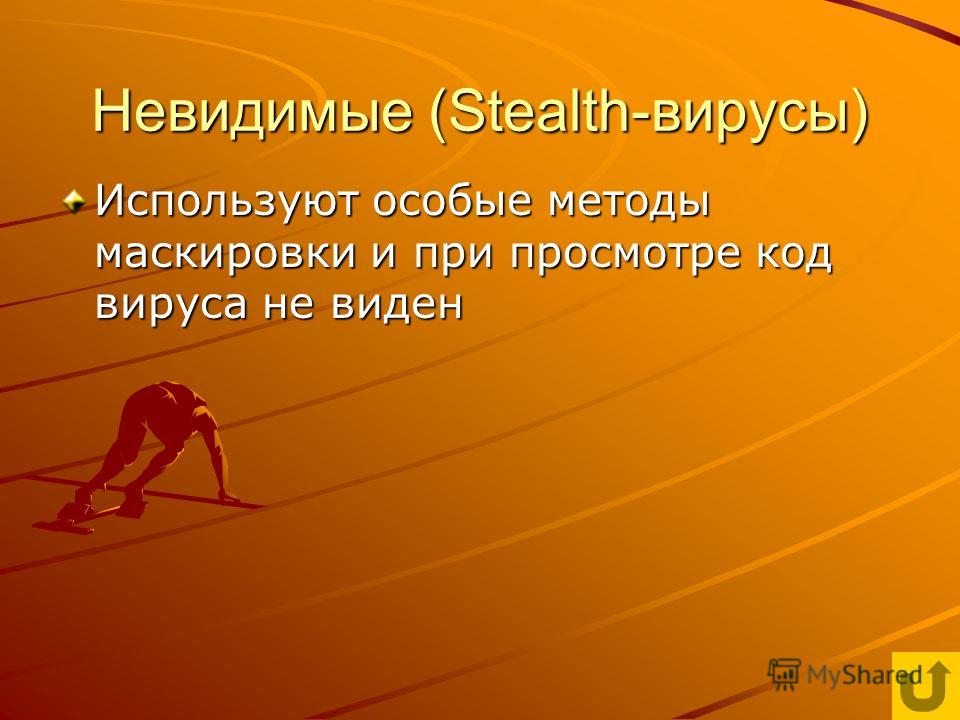 Невидимые (Stealth-вирусы)

Используют особые методы маскировки и при просмотре код вируса не виден

MyShared